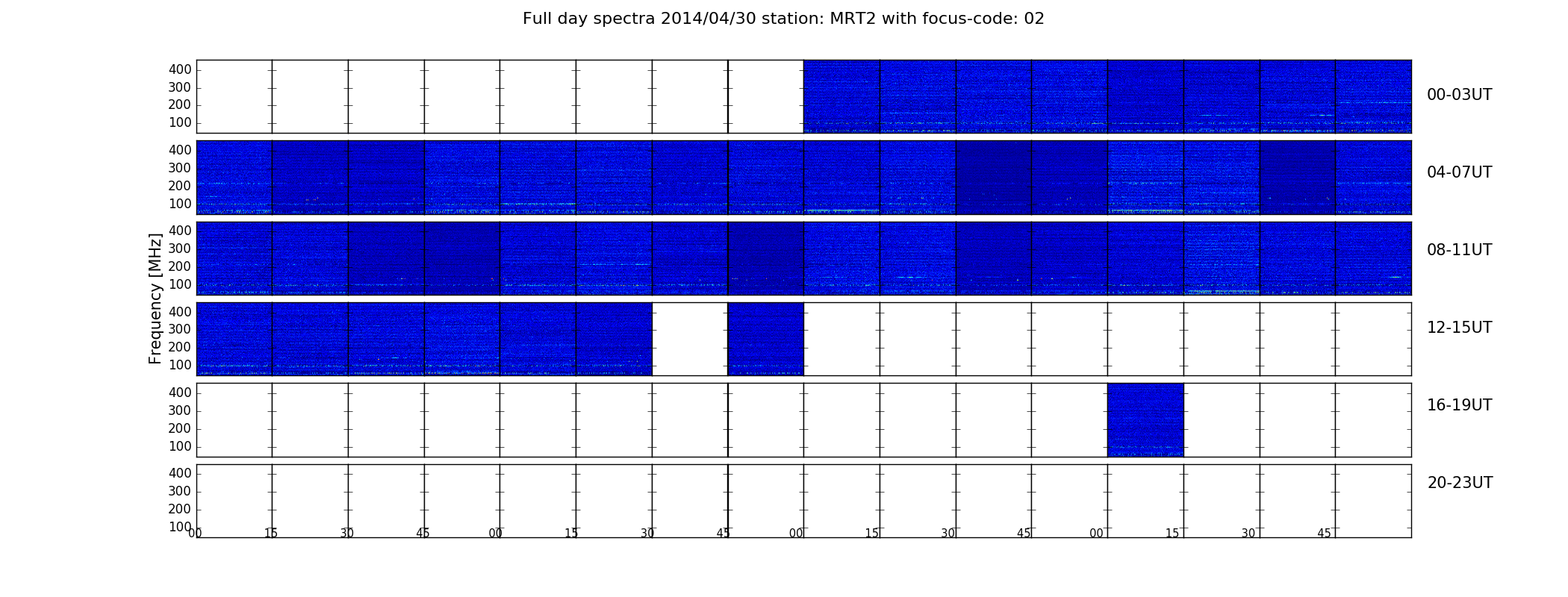 Full day spectra 2014/04/30 station: MRT2 with focus-code: 02

Frequency [MHz]

400
300
200
100
00-03UT

400
300
200
100
04-07UT

400
300
200
100
08-11UT

400
300
200
100
12-15UT

400
300
200
100
16-19UT

400
300
200
100
20-23UT

00 15 30 45 00 15 30 45 00 15 30 45 00 15 30 45